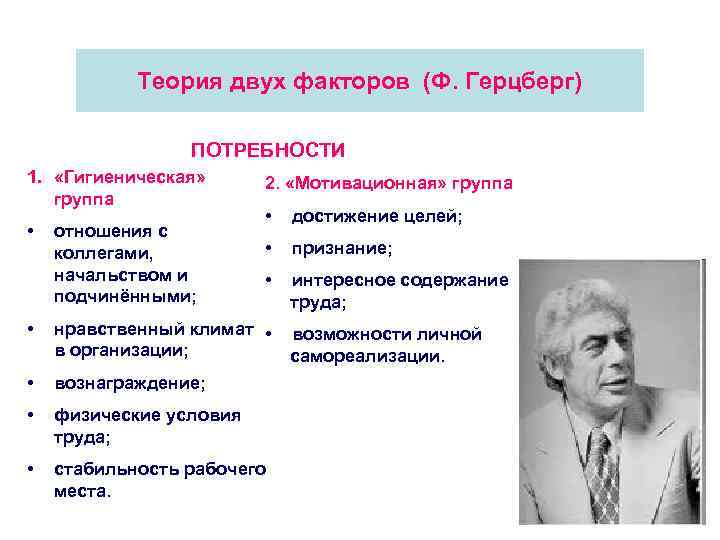 Теория двух факторов (Ф. Герцберг)

ПОТРЕБНОСТИ

1. «Гигиеническая» группа

• отношения с коллегами, начальством и подчинёнными;

• нравственный климат в организации;

• вознаграждение;

• физические условия труда;

• стабильность рабочего места.

2. «Мотивационная» группа

• достижение целей;

• признание;

• интересное содержание труда;

• возможности личной самореализации.